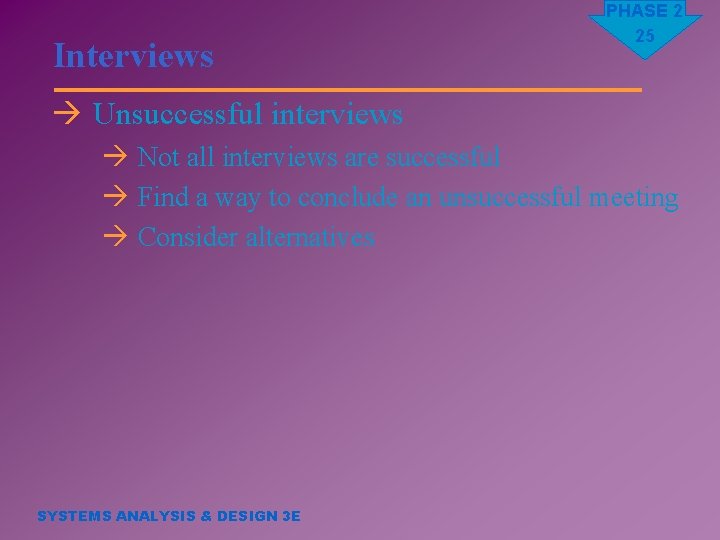 PHASE 2
25

Interviews

→ Unsuccessful interviews

→ Not all interviews are successful

→ Find a way to conclude an unsuccessful meeting

→ Consider alternatives

SYSTEMS ANALYSIS & DESIGN 3E